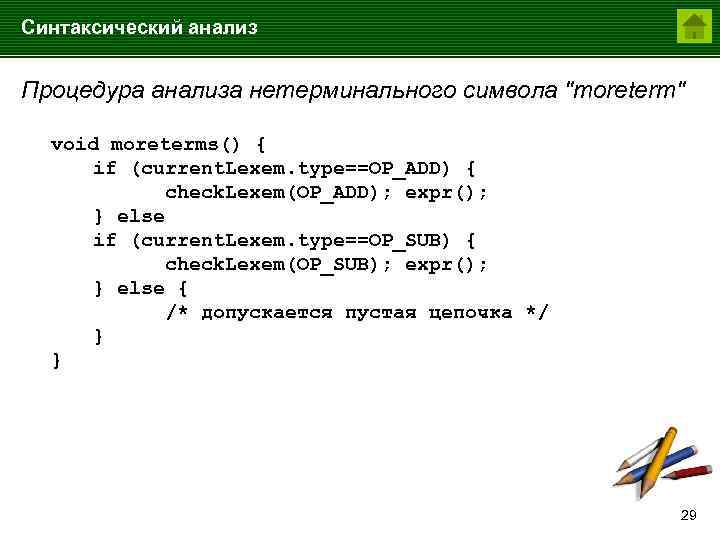 Синтаксический анализ

Процедура анализа нетерминального символа "moreterm"

void moreterms() {
    if (currentLexem.type==OP_ADD) {
        checkLexem(OP_ADD); expr();
    } else
    if (currentLexem.type==OP_SUB) {
        checkLexem(OP_SUB); expr();
    } else {
        /* допускается пустая цепочка */
    }
}

29